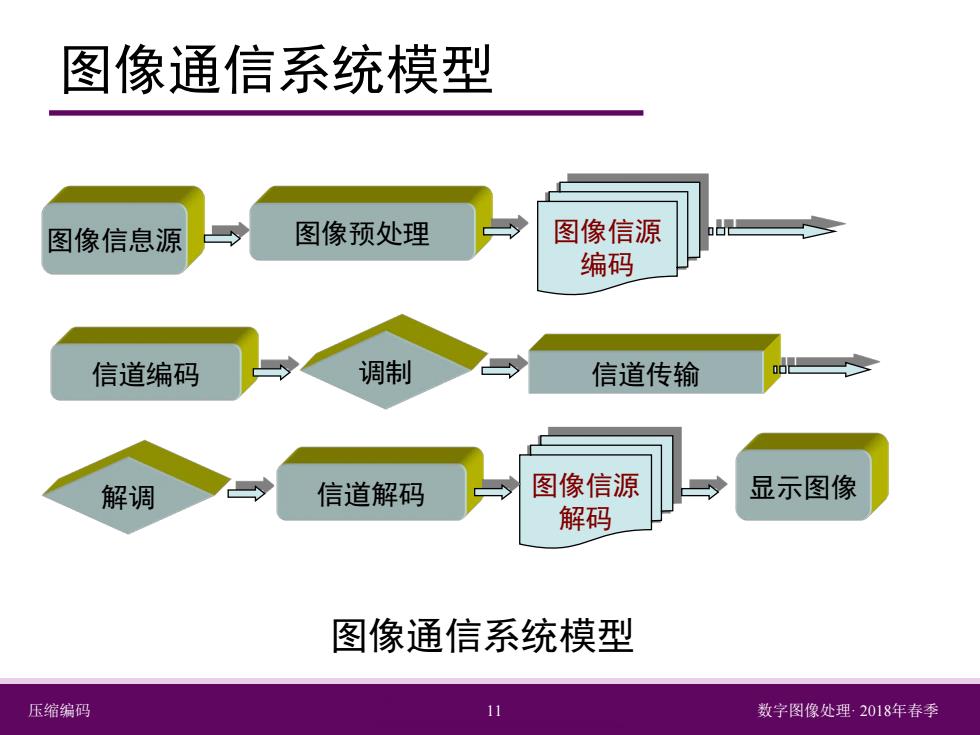 图像通信系统模型

图像信息源

图像预处理

图像信源编码

信道编码

调制

信道传输

解调

信道解码

图像信源解码

显示图像

图像通信系统模型

压缩编码

11

数字图像处理· 2018年春季